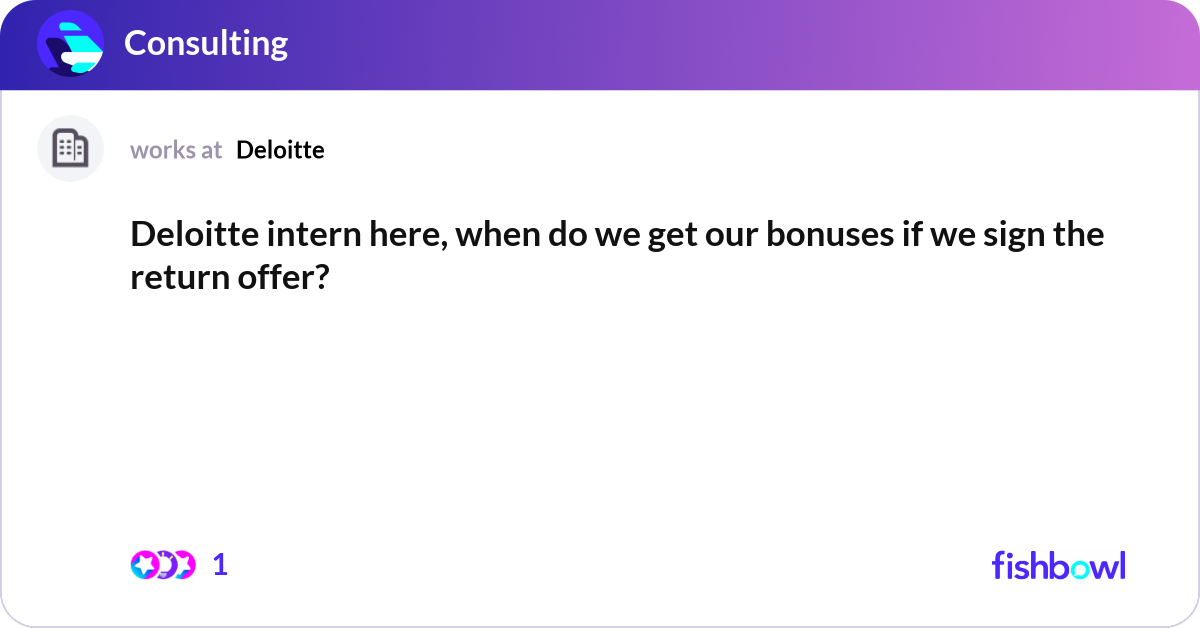 Consulting

works at Deloitte

Deloitte intern here, when do we get our bonuses if we sign the return offer?

1

fishbowl